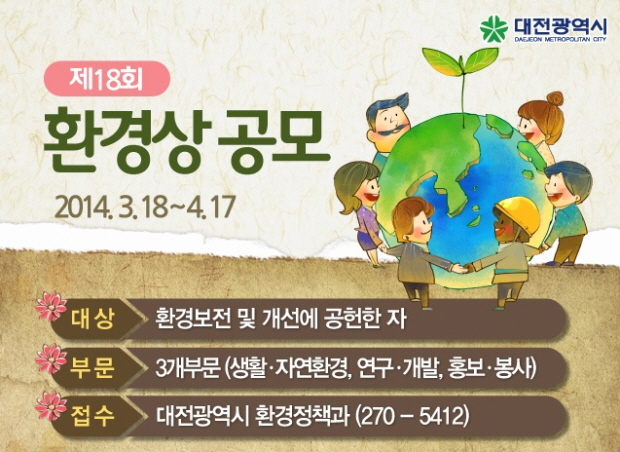 대전광역시
DAEJEON METROPOLITAN CITY

제18회

환경상 공모

2014. 3. 18~4. 17

대상 환경보전 및 개선에 공헌한 자

부문 3개부문 (생활·자연환경, 연구·개발, 홍보·봉사)

접수 대전광역시 환경정책과 (270 – 5412)